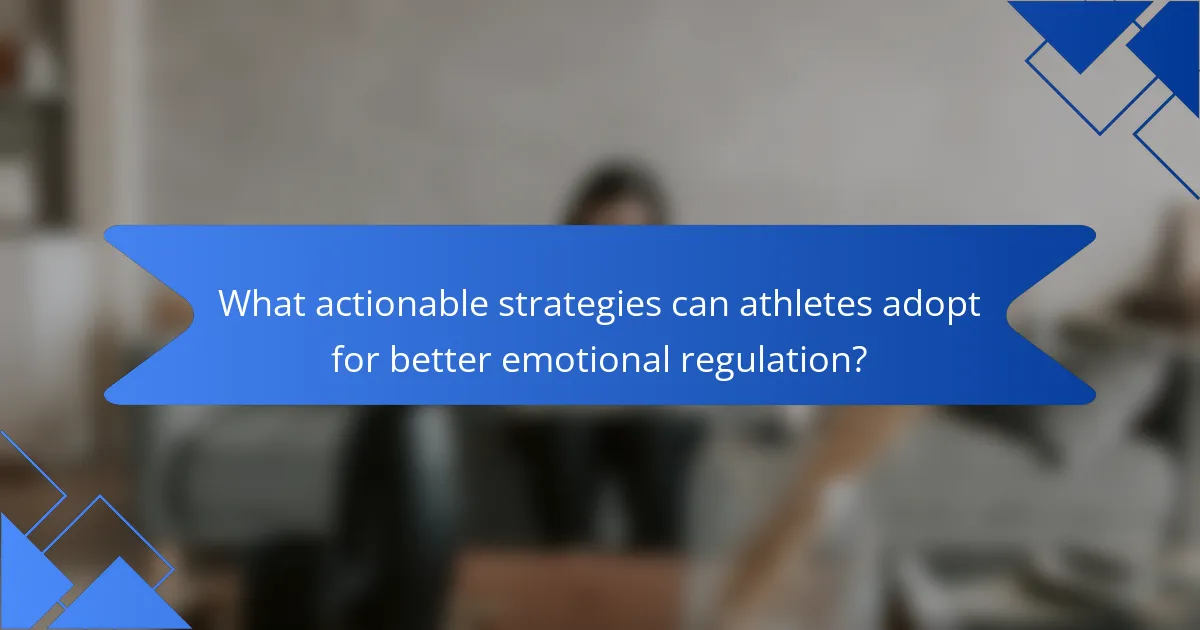 What actionable strategies can athletes adopt for better emotional regulation?